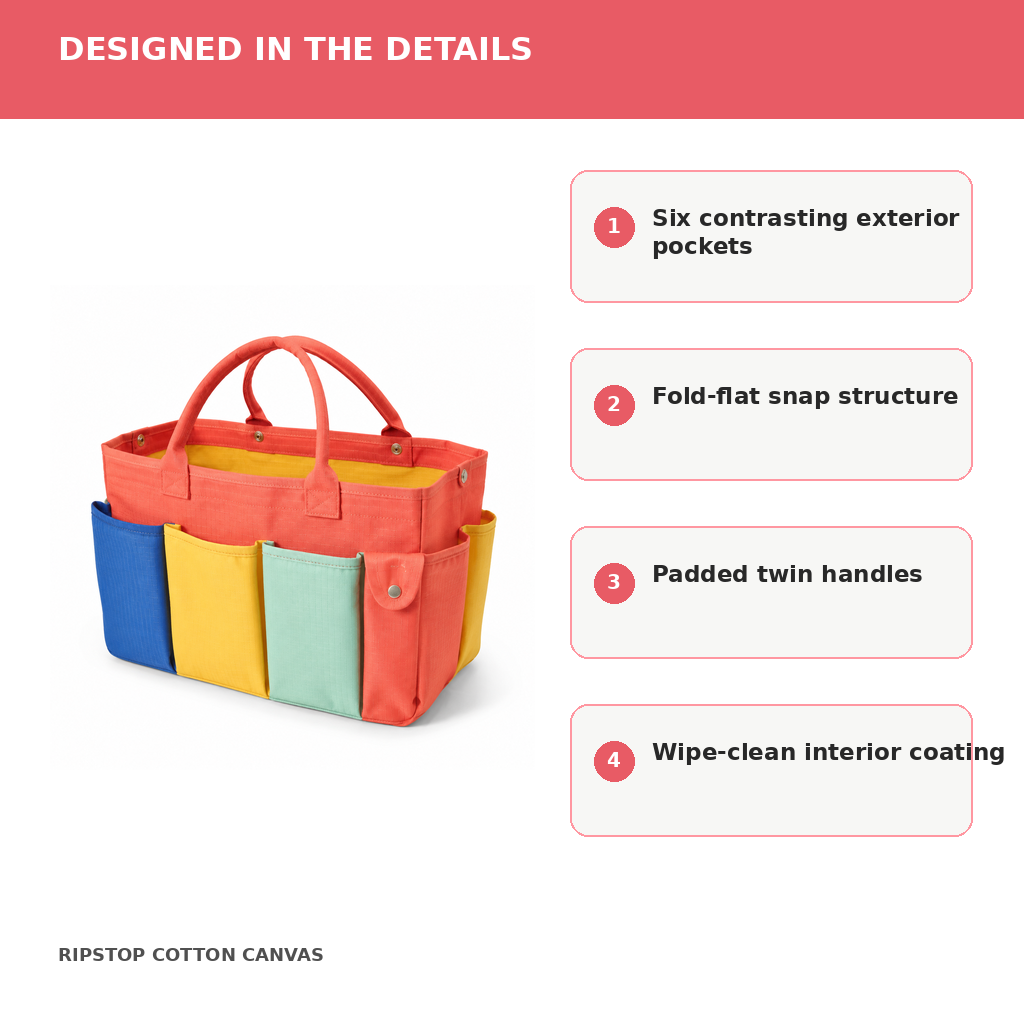 DESIGNED IN THE DETAILS

1 Six contrasting exterior pockets

2 Fold-flat snap structure

3 Padded twin handles

4 Wipe-clean interior coating

RIPSTOP COTTON CANVAS